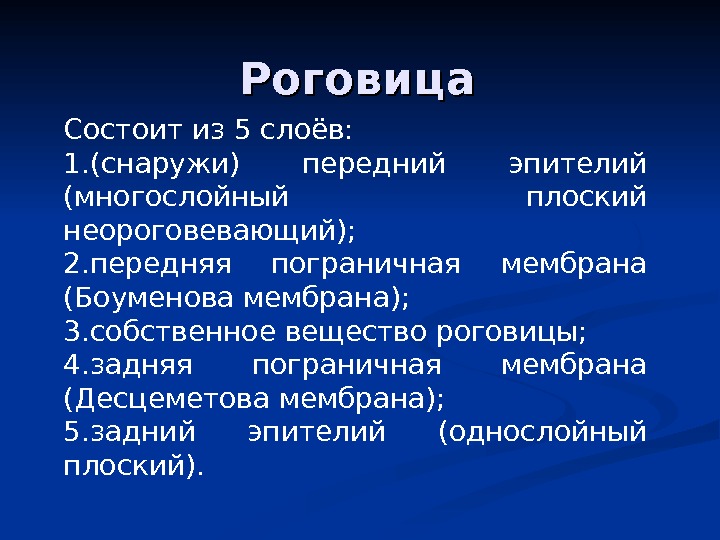 Роговица

Состоит из 5 слоёв:
1.(снаружи) передний эпителий (многослойный плоский неороговевающий);
2.передняя пограничная мембрана (Боуменова мембрана);
3.собственное вещество роговицы;
4.задняя пограничная мембрана (Десцеметова мембрана);
5.задний эпителий (однослойный плоский).